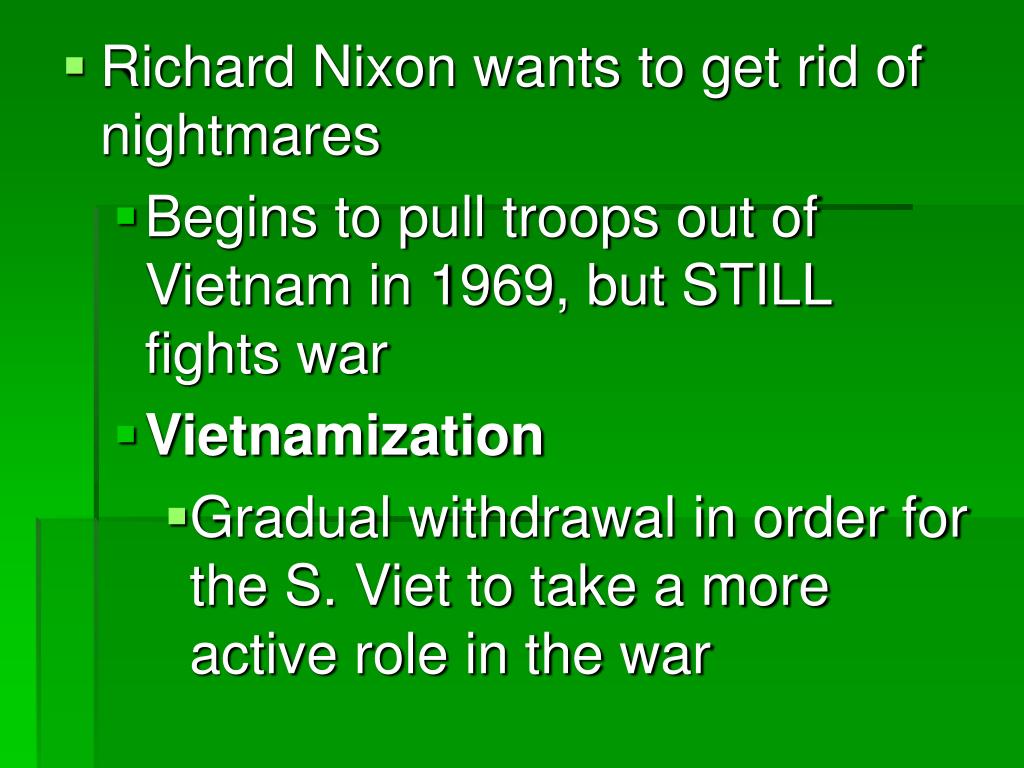 Richard Nixon wants to get rid of nightmares

Begins to pull troops out of Vietnam in 1969, but STILL fights war

Vietnamization

Gradual withdrawal in order for the S. Viet to take a more active role in the war